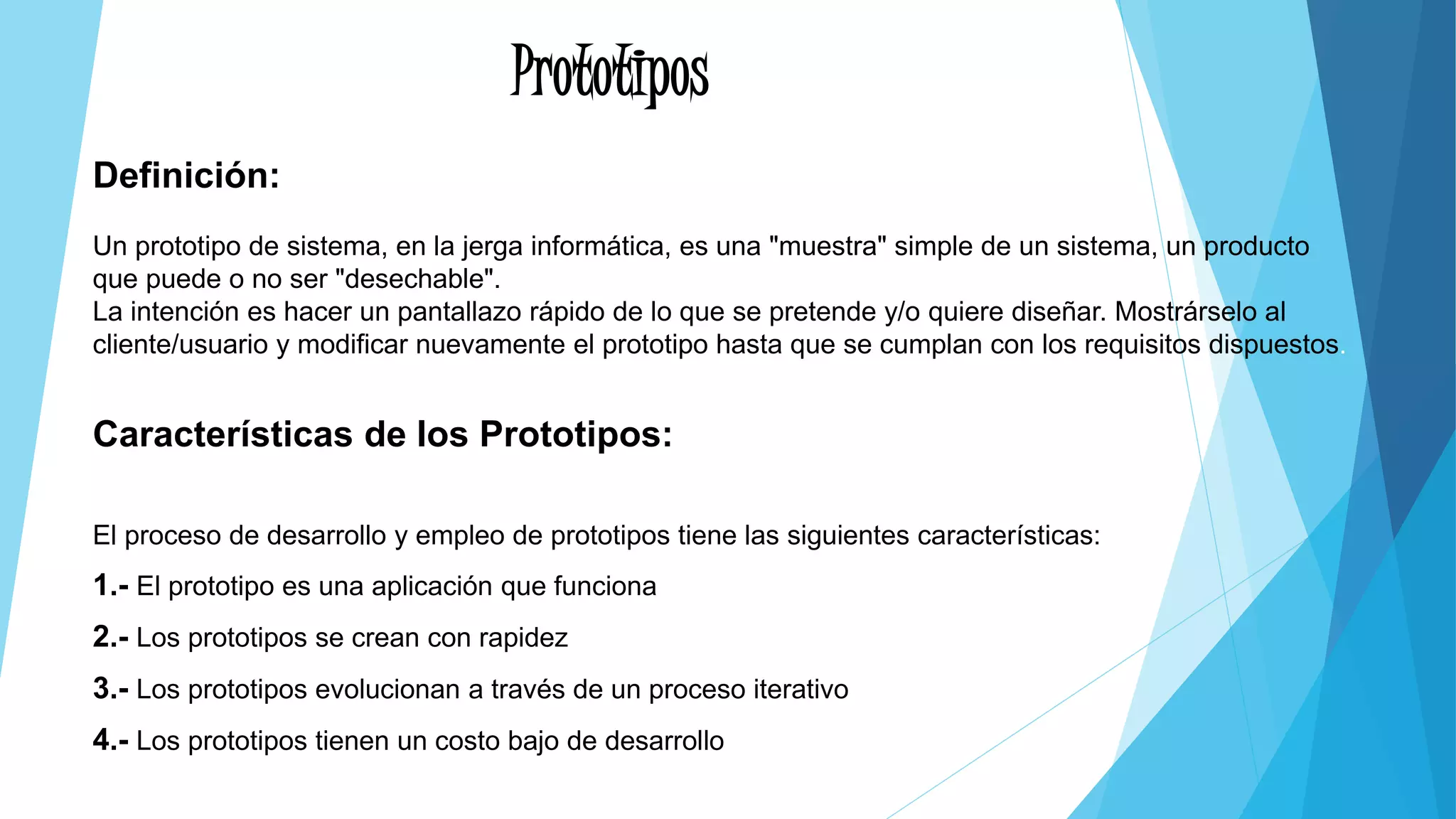 Prototipos

Definición:

Un prototipo de sistema, en la jerga informática, es una "muestra" simple de un sistema, un producto que puede o no ser "desechable".
La intención es hacer un pantallazo rápido de lo que se pretende y/o quiere diseñar. Mostrárselo al cliente/usuario y modificar nuevamente el prototipo hasta que se cumplan con los requisitos dispuestos.

Características de los Prototipos:

El proceso de desarrollo y empleo de prototipos tiene las siguientes características:

1.- El prototipo es una aplicación que funciona

2.- Los prototipos se crean con rapidez

3.- Los prototipos evolucionan a través de un proceso iterativo

4.- Los prototipos tienen un costo bajo de desarrollo